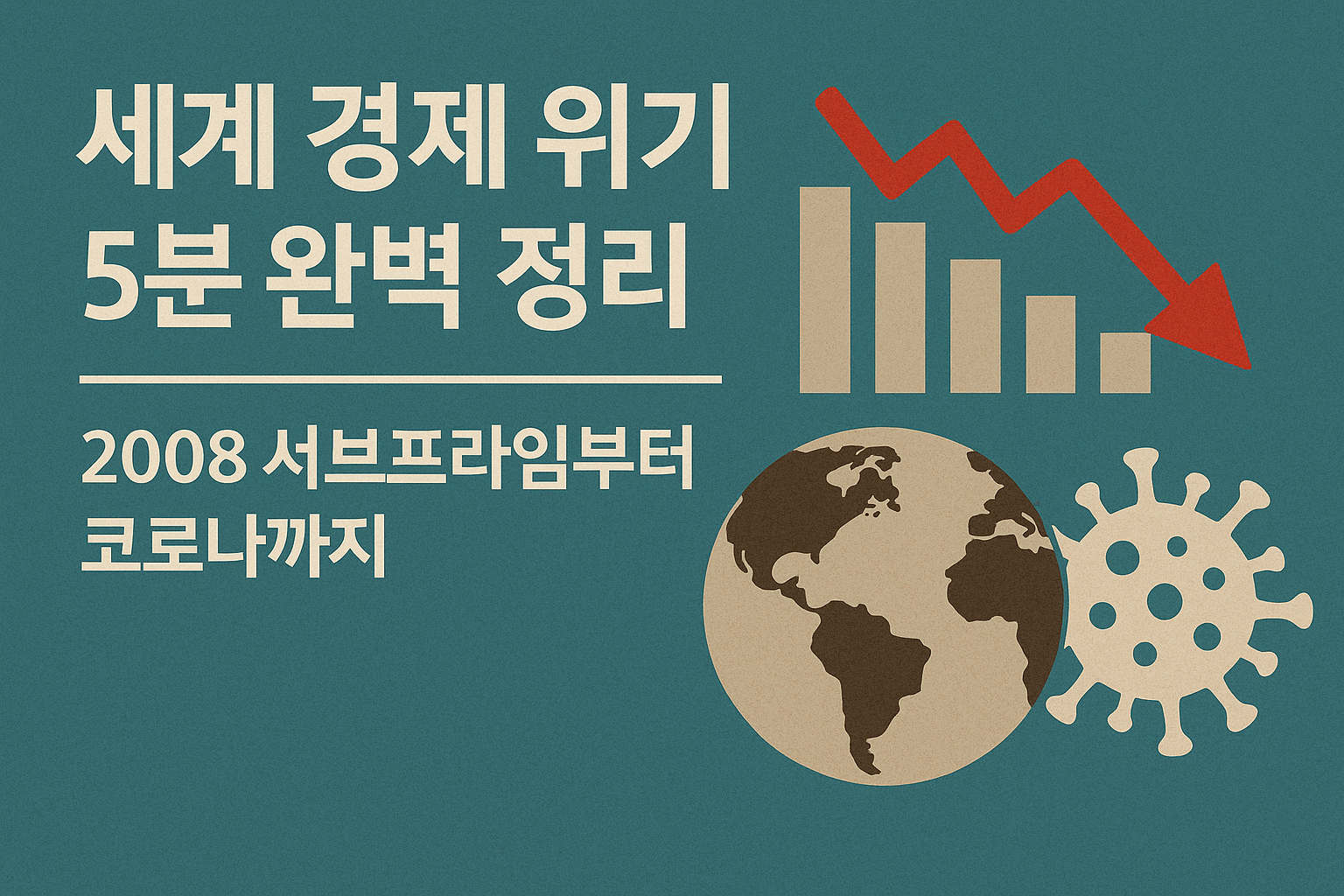 세계 경제 위기
5분 완벽 정리

2008 서브프라임부터
코로나까지